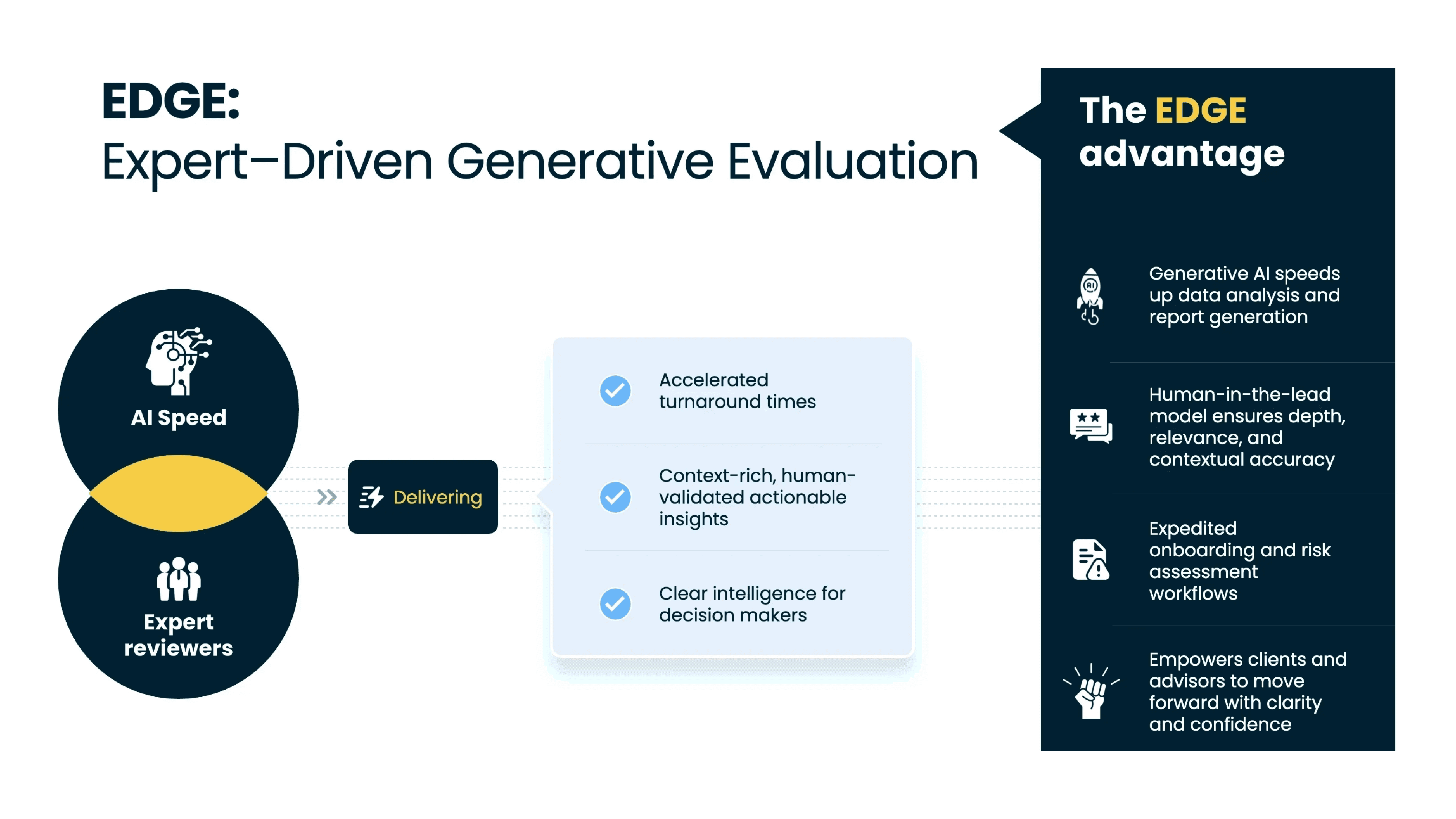 EDGE:
Expert–Driven Generative Evaluation

AI Speed

Expert reviewers

Delivering

Accelerated turnaround times

Context-rich, human-validated actionable insights

Clear intelligence for decision makers

The EDGE advantage

Generative AI speeds up data analysis and report generation

Human-in-the-lead model ensures depth, relevance, and contextual accuracy

Expedited onboarding and risk assessment workflows

Empowers clients and advisors to move forward with clarity and confidence